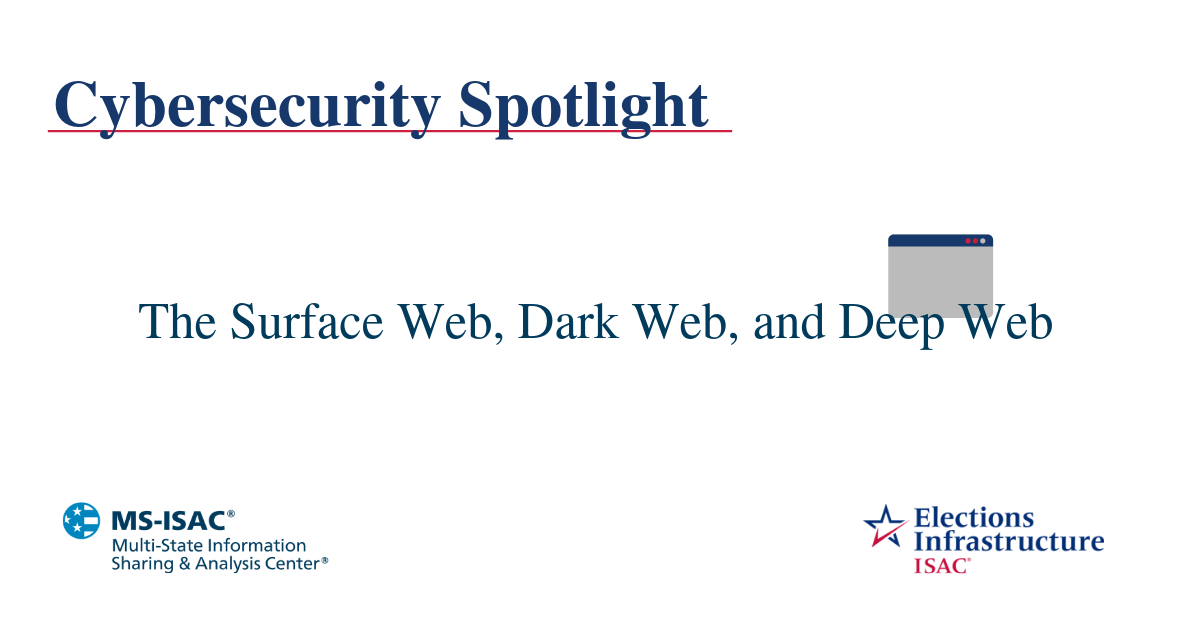 Cybersecurity Spotlight

The Surface Web, Dark Web, and Deep Web

MS-ISAC®
Multi-State Information Sharing & Analysis Center®

Elections Infrastructure ISAC®